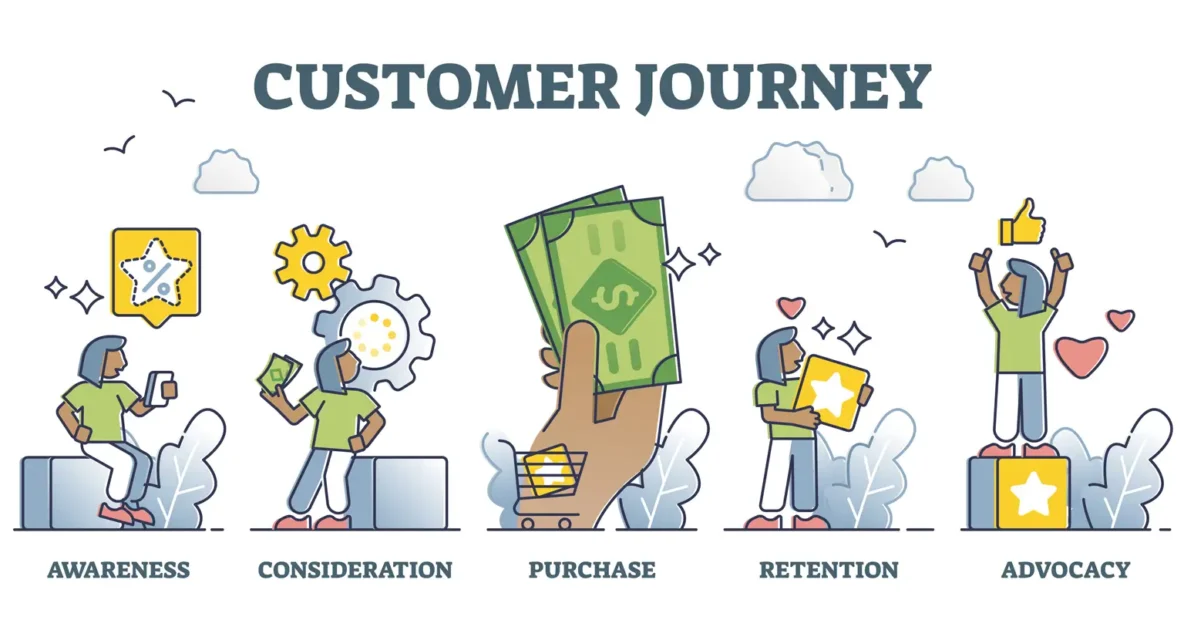 CUSTOMER JOURNEY

%

$

AWARENESS

CONSIDERATION

PURCHASE

RETENTION

ADVOCACY